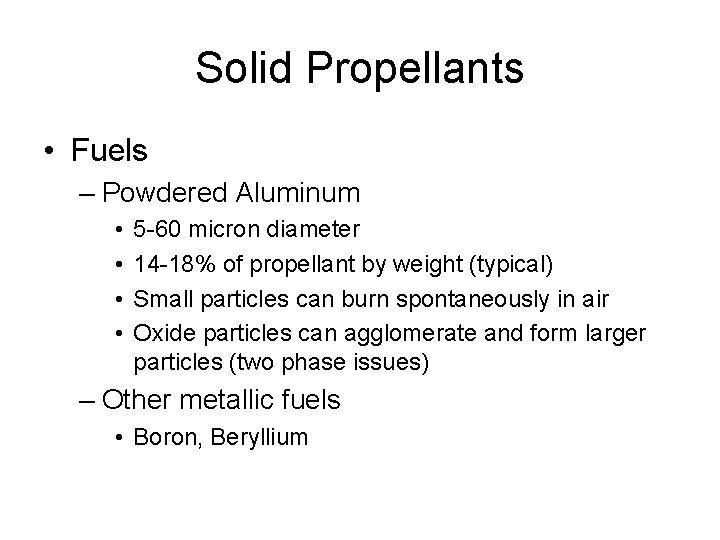 Solid Propellants

• Fuels

– Powdered Aluminum

• 5-60 micron diameter

• 14-18% of propellant by weight (typical)

• Small particles can burn spontaneously in air

• Oxide particles can agglomerate and form larger particles (two phase issues)

– Other metallic fuels

• Boron, Beryllium